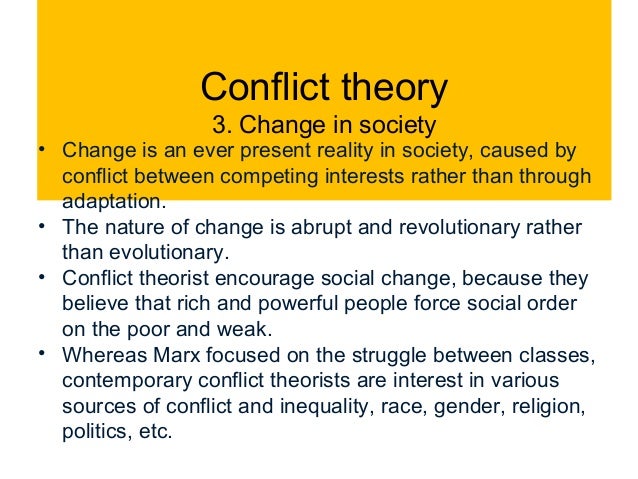 Conflict theory
3. Change in society

• Change is an ever present reality in society, caused by conflict between competing interests rather than through adaptation.
• The nature of change is abrupt and revolutionary rather than evolutionary.
• Conflict theorist encourage social change, because they believe that rich and powerful people force social order on the poor and weak.
• Whereas Marx focused on the struggle between classes, contemporary conflict theorists are interest in various sources of conflict and inequality, race, gender, religion, politics, etc.